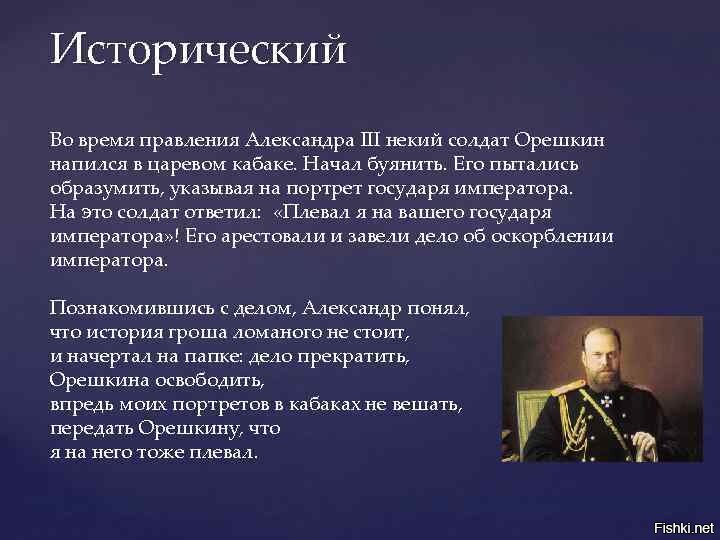 Исторический

Во время правления Александра III некий солдат Орешкин напился в царевом кабаке. Начал буянить. Его пытались образумить, указывая на портрет государя императора. На это солдат ответил: «Плевал я на вашего государя императора»! Его арестовали и завели дело об оскорблении императора.

Познакомившись с делом, Александр понял,
что история гроша ломаного не стоит,
и начертал на папке: дело прекратить,
Орешкина освободить,
впредь моих портретов в кабаках не вешать,
передать Орешкину, что
я на него тоже плевал.

Fishki.net